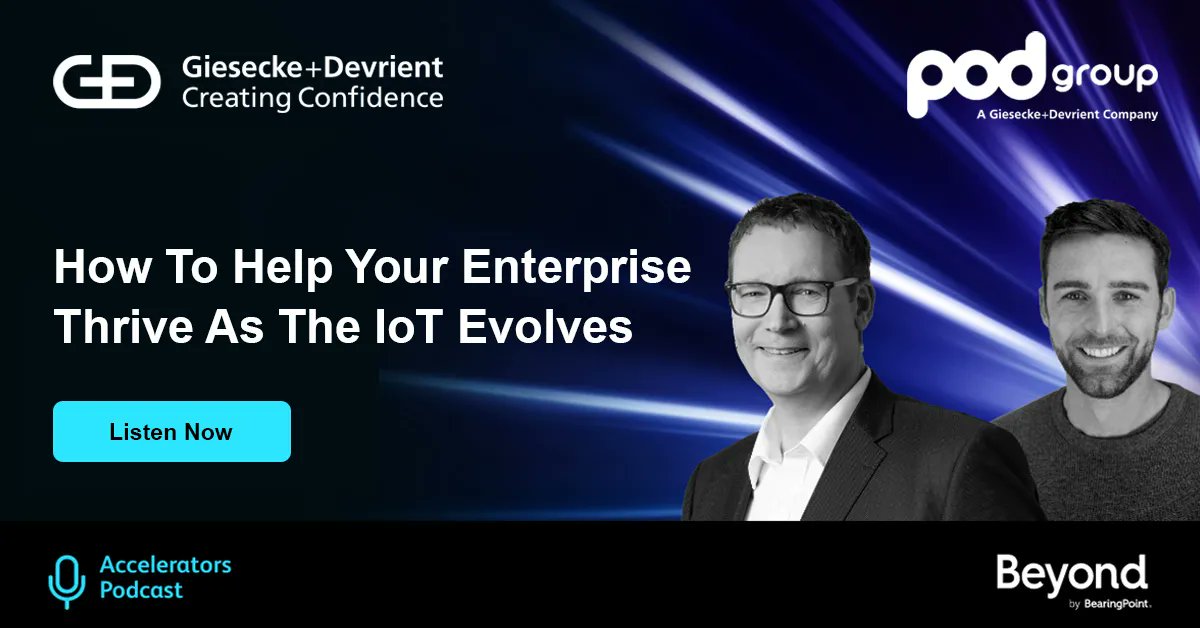 Giesecke+Devrient
Creating Confidence

pod group
A Giesecke+Devrient Company

How To Help Your Enterprise Thrive As The IoT Evolves

Listen Now

Accelerators Podcast

Beyond
by BearingPoint.